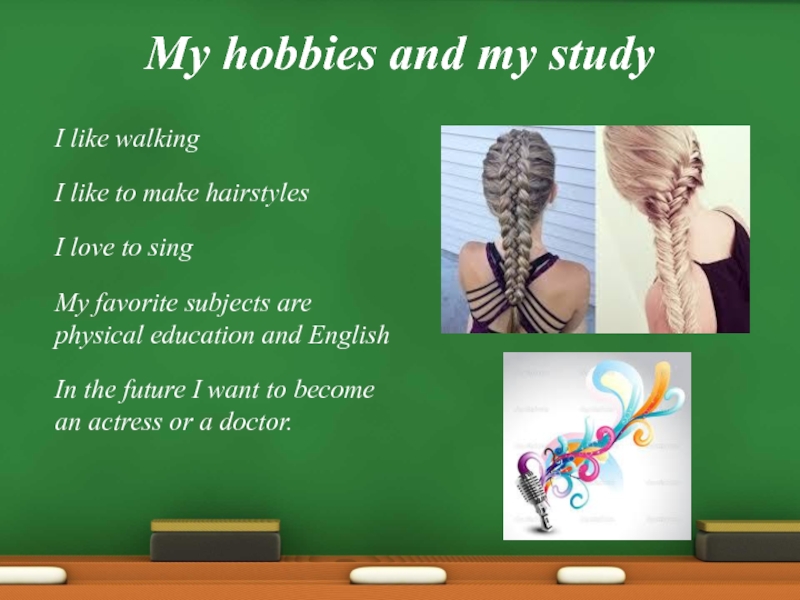 My hobbies and my study

I like walking

I like to make hairstyles

I love to sing

My favorite subjects are physical education and English

In the future I want to become an actress or a doctor.